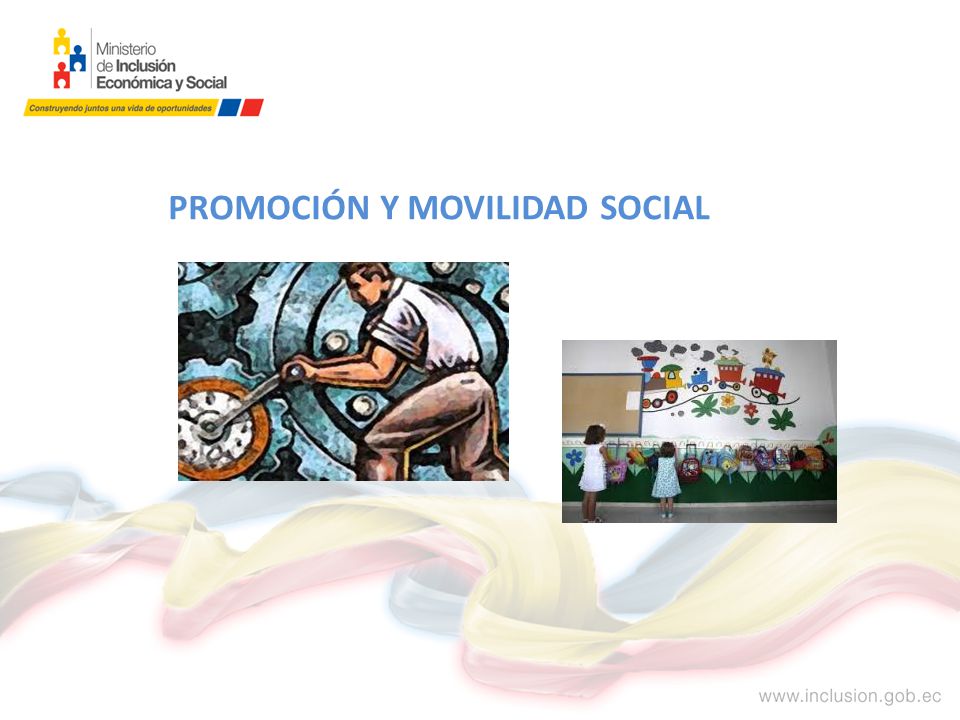 Ministerio de Inclusión Económica y Social

Construyendo juntos una vida de oportunidades

PROMOCIÓN Y MOVILIDAD SOCIAL

www.inclusion.gob.ec